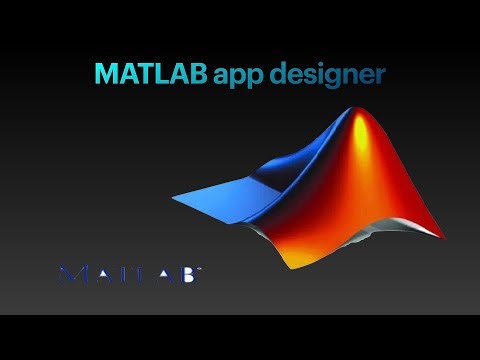 MATLAB app designer

MATLAB